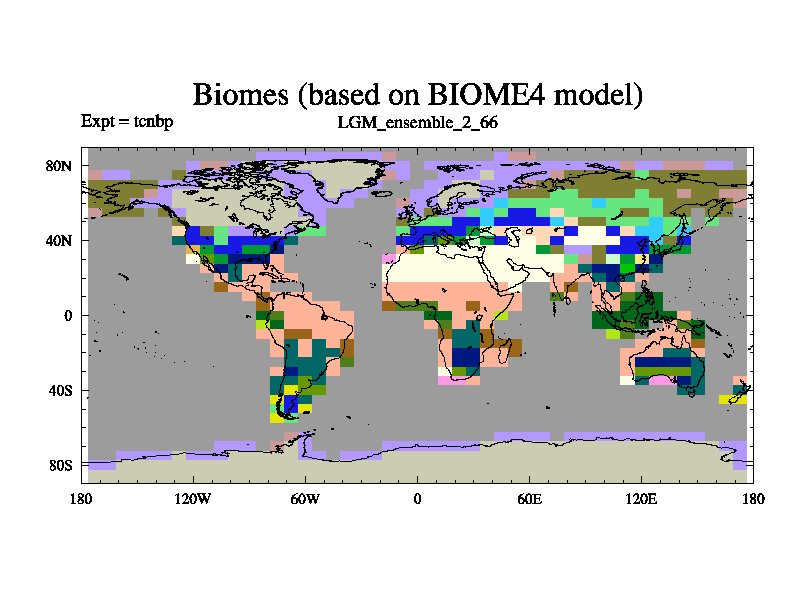 Biomes (based on BIOME4 model)

Expt = tcnbp

LGM_ensemble_2_66

80N

40N

0

40S

80S

180

120W

60W

0

60E

120E

180